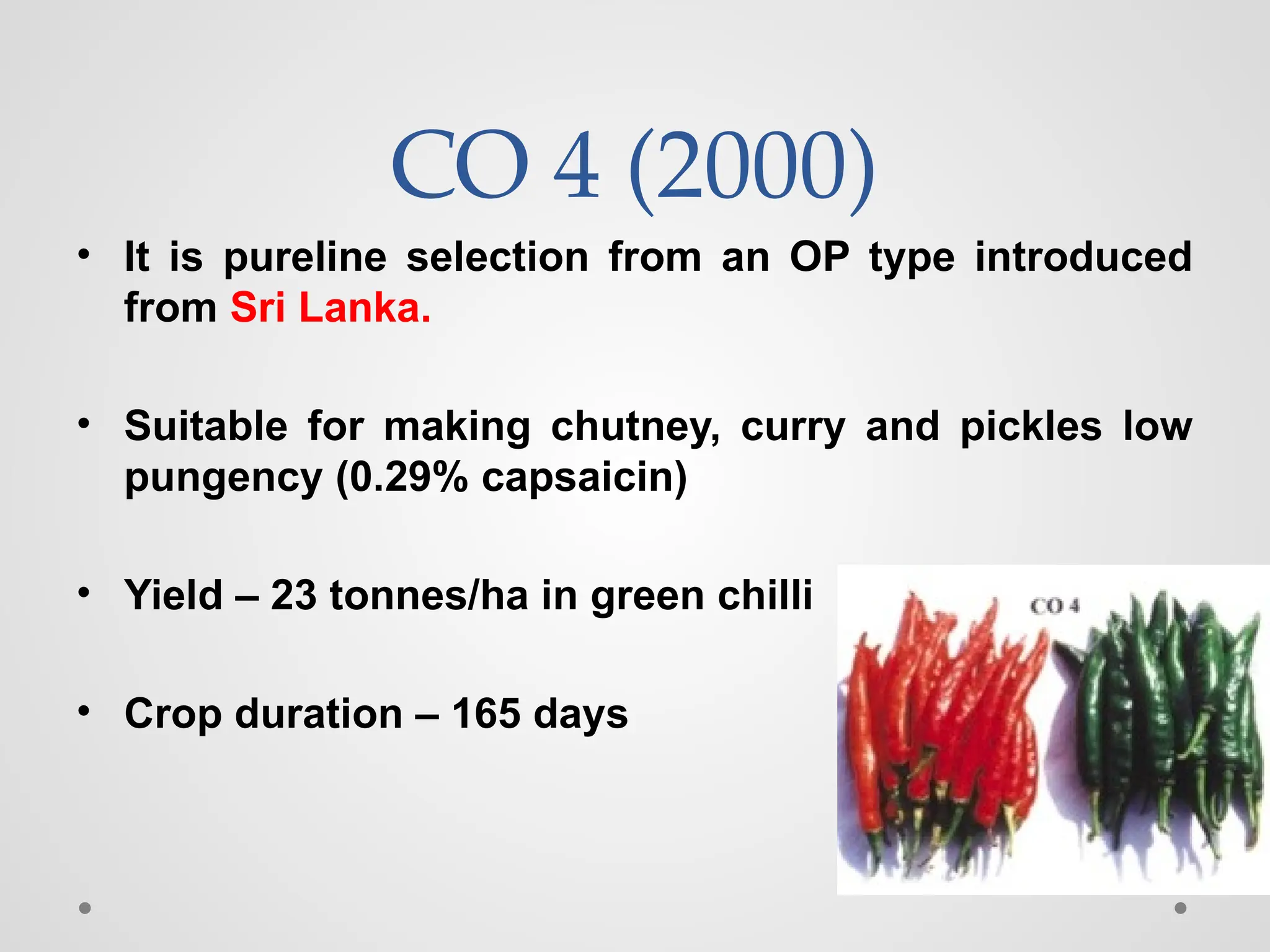 CO 4 (2000)

• It is pureline selection from an OP type introduced from Sri Lanka.

• Suitable for making chutney, curry and pickles low pungency (0.29% capsaicin)

• Yield – 23 tonnes/ha in green chilli

• Crop duration – 165 days

CO 4